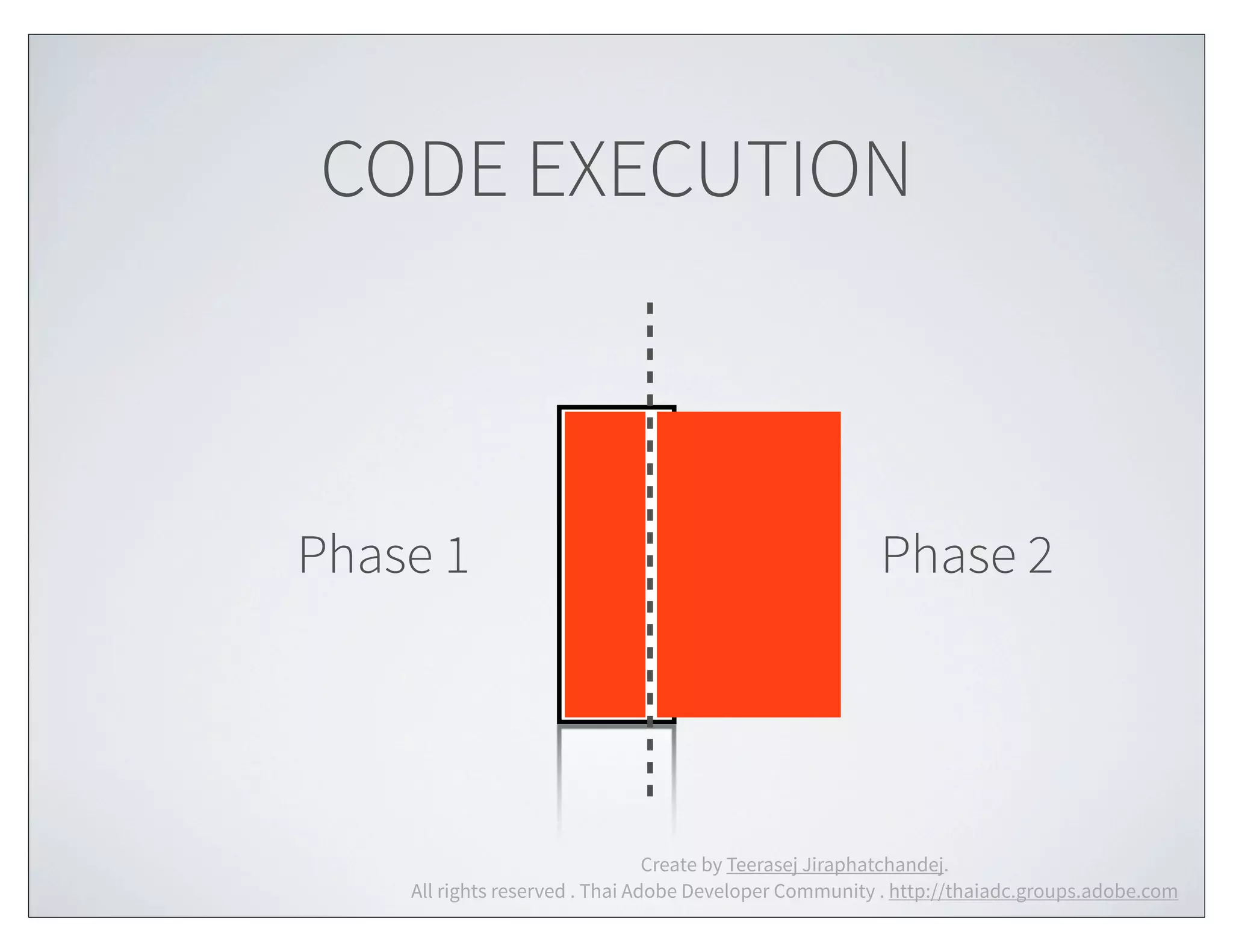 CODE EXECUTION

Phase 1

Phase 2

Create by Teerasej Jiraphatchandej.
All rights reserved . Thai Adobe Developer Community . http://thaiadc.groups.adobe.com